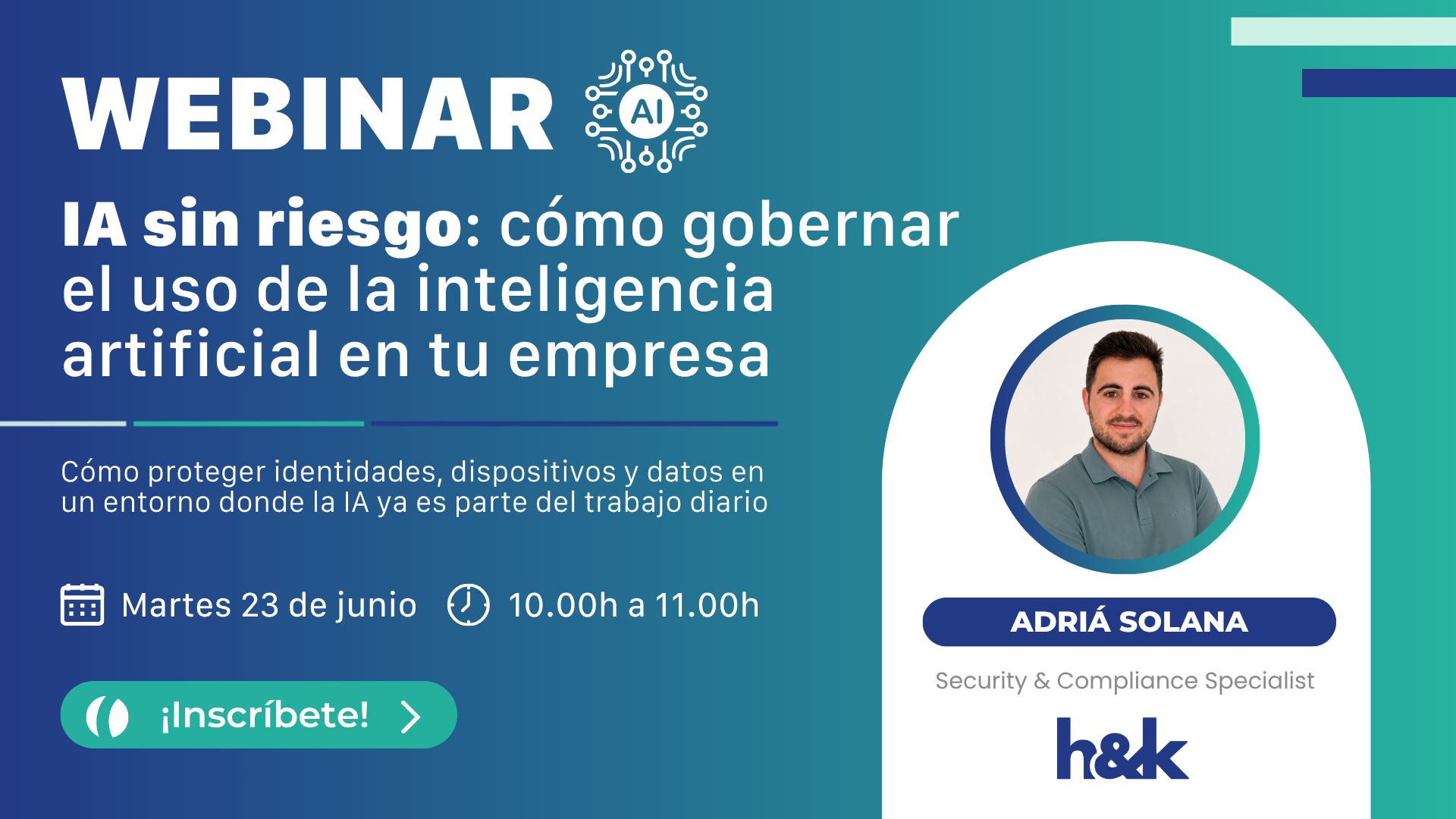 WEBINAR AI

IA sin riesgo: cómo gobernar el uso de la inteligencia artificial en tu empresa

Cómo proteger identidades, dispositivos y datos en un entorno donde la IA ya es parte del trabajo diario

Martes 23 de junio 10.00h a 11.00h

¡Inscríbete!

ADRIÁ SOLANA

Security & Compliance Specialist

h&k